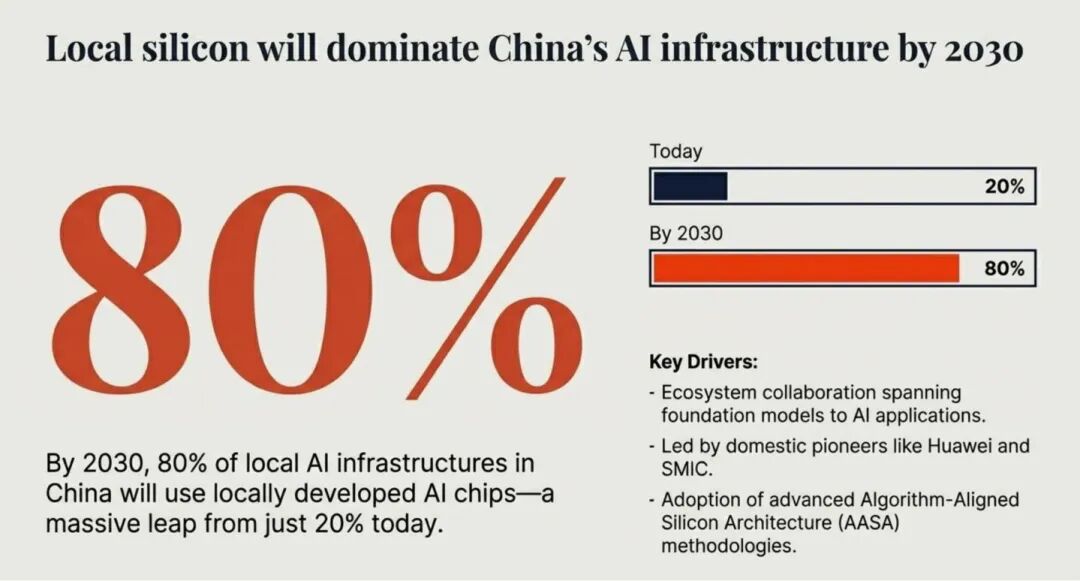 Local silicon will dominate China's AI infrastructure by 2030

80%

By 2030, 80% of local AI infrastructures in China will use locally developed AI chips—a massive leap from just 20% today.

Today

20%

By 2030

80%

Key Drivers:

- Ecosystem collaboration spanning foundation models to AI applications.

- Led by domestic pioneers like Huawei and SMIC.

- Adoption of advanced Algorithm-Aligned Silicon Architecture (AASA) methodologies.